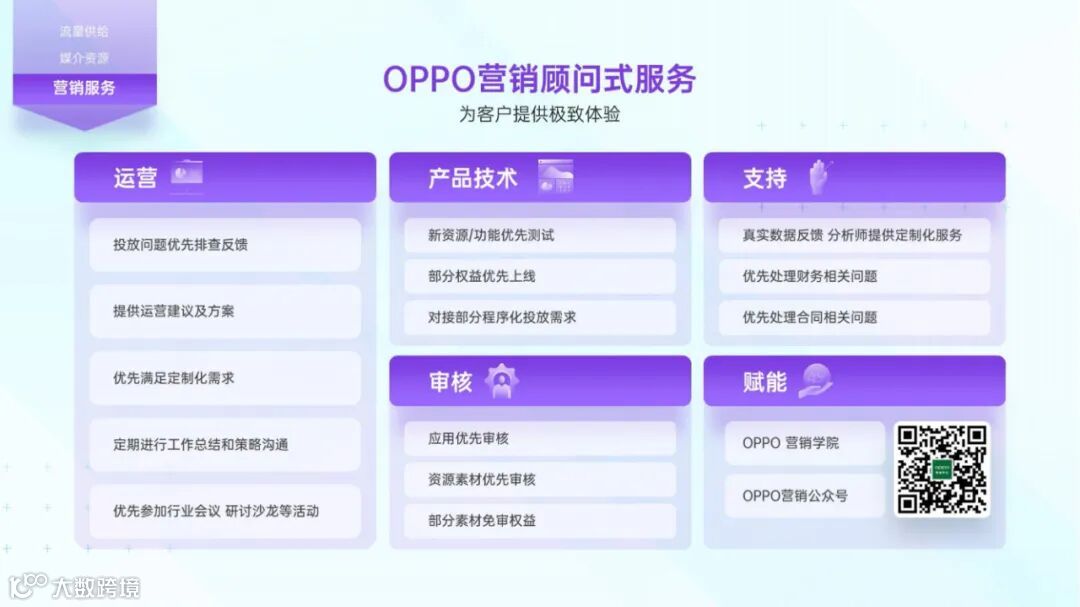 流量供给
媒介资源
营销服务

OPPO营销顾问式服务
为客户提供极致体验

运营
投放问题优先排查反馈
提供运营建议及方案
优先满足定制化需求
定期进行工作总结和策略沟通
优先参加行业会议 研讨沙龙等活动

产品技术
新资源/功能优先测试
部分权益优先上线
对接部分程序化投放需求

审核
应用优先审核
资源素材优先审核
部分素材免审权益

支持
真实数据反馈 分析师提供定制化服务
优先处理财务相关问题
优先处理合同相关问题

赋能
OPPO 营销学院
OPPO营销公众号

大数跨境